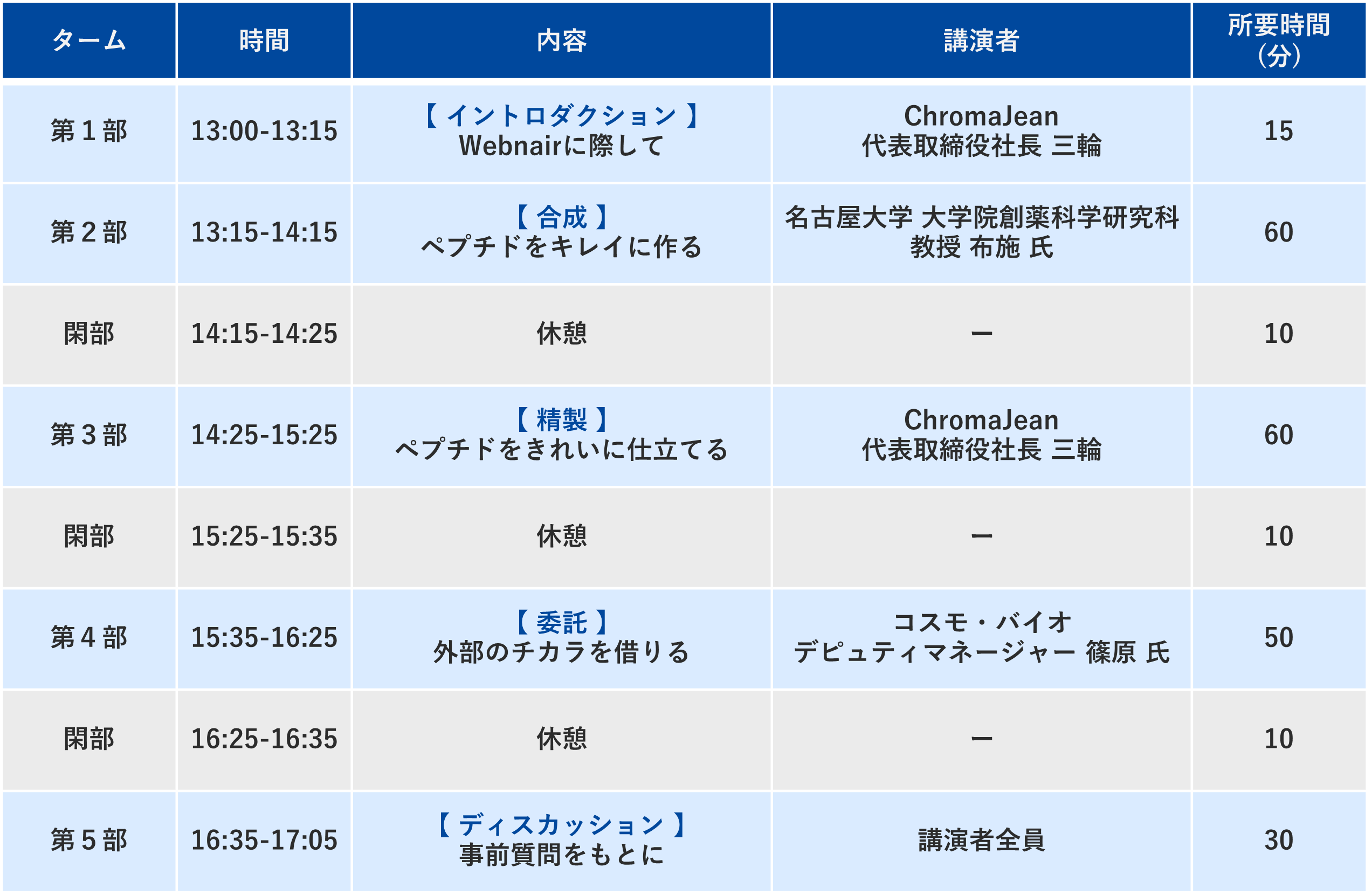 | ターム | 時間 | 内容 | 講演者 | 所要時間（分） |
|---|---|---|---|---|
| 第１部 | 13:00-13:15 | 【 イントロダクション 】 Webnairに際して | ChromaJean 代表取締役社長 三輪 | 15 |
| 第２部 | 13:15-14:15 | 【 合成 】 ペプチドをキレイに作る | 名古屋大学 大学院創薬科学研究科 教授 布施 氏 | 60 |
| 閑部 | 14:15-14:25 | 休憩 | ー | 10 |
| 第３部 | 14:25-15:25 | 【 精製 】 ペプチドをきれいに仕立てる | ChromaJean 代表取締役社長 三輪 | 60 |
| 閑部 | 15:25-15:35 | 休憩 | ー | 10 |
| 第４部 | 15:35-16:25 | 【 委託 】 外部のチカラを借りる | コスモ・バイオ デピュティマネージャー 篠原 氏 | 50 |
| 閑部 | 16:25-16:35 | 休憩 | ー | 10 |
| 第５部 | 16:35-17:05 | 【 ディスカッション 】 事前質問をもとに | 講演者全員 | 30 |